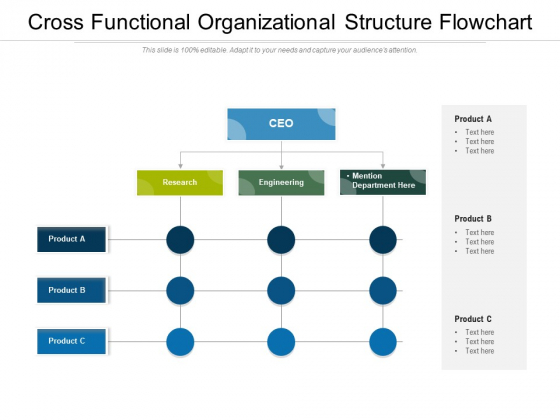 Cross Functional Organizational Structure Flowchart

This slide is 100% editable. Adapt it to your needs and capture your audience's attention.

CEO

Research

Engineering

• Mention Department Here

Product A

Product B

Product C

Product A
• Text here
• Text here
• Text here

Product B
• Text here
• Text here
• Text here

Product C
• Text here
• Text here
• Text here